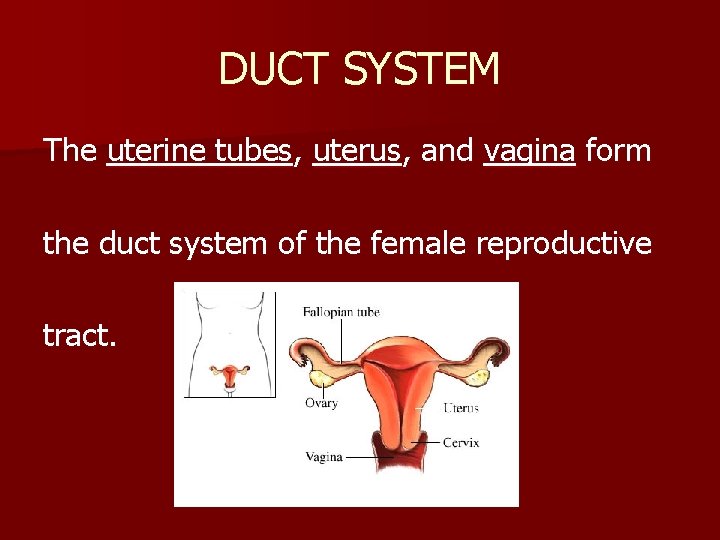 DUCT SYSTEM

The uterine tubes, uterus, and vagina form the duct system of the female reproductive tract.

Fallopian tube
Ovary
Uterus
Cervix
Vagina